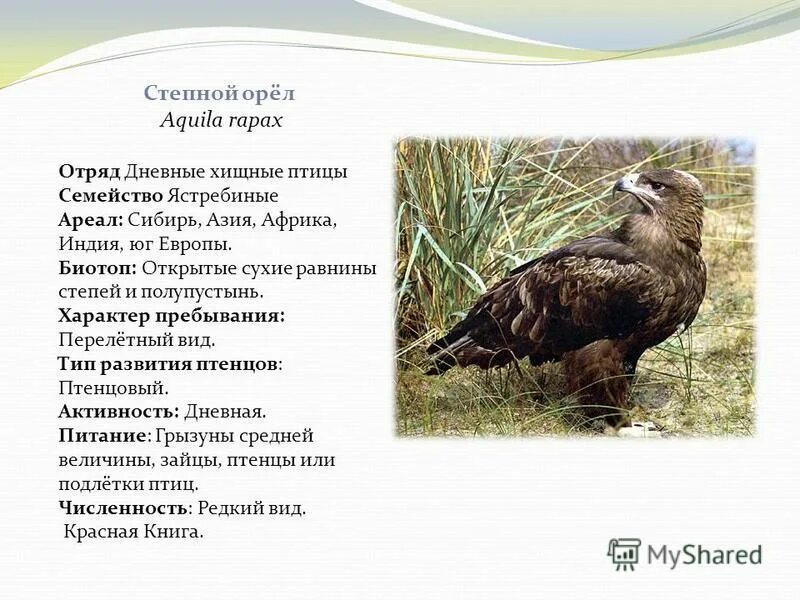 Степной орёл
Aquila rapax

Отряд Дневные хищные птицы
Семейство Ястребиные
Ареал: Сибирь, Азия, Африка, Индия, юг Европы.
Биотоп: Открытые сухие равнины степей и полупустынь.
Характер пребывания: Перелётный вид.
Тип развития птенцов: Птенцовый.
Активность: Дневная.
Питание: Грызуны средней величины, зайцы, птенцы или подлётки птиц.
Численность: Редкий вид.
Красная Книга.

MyShared